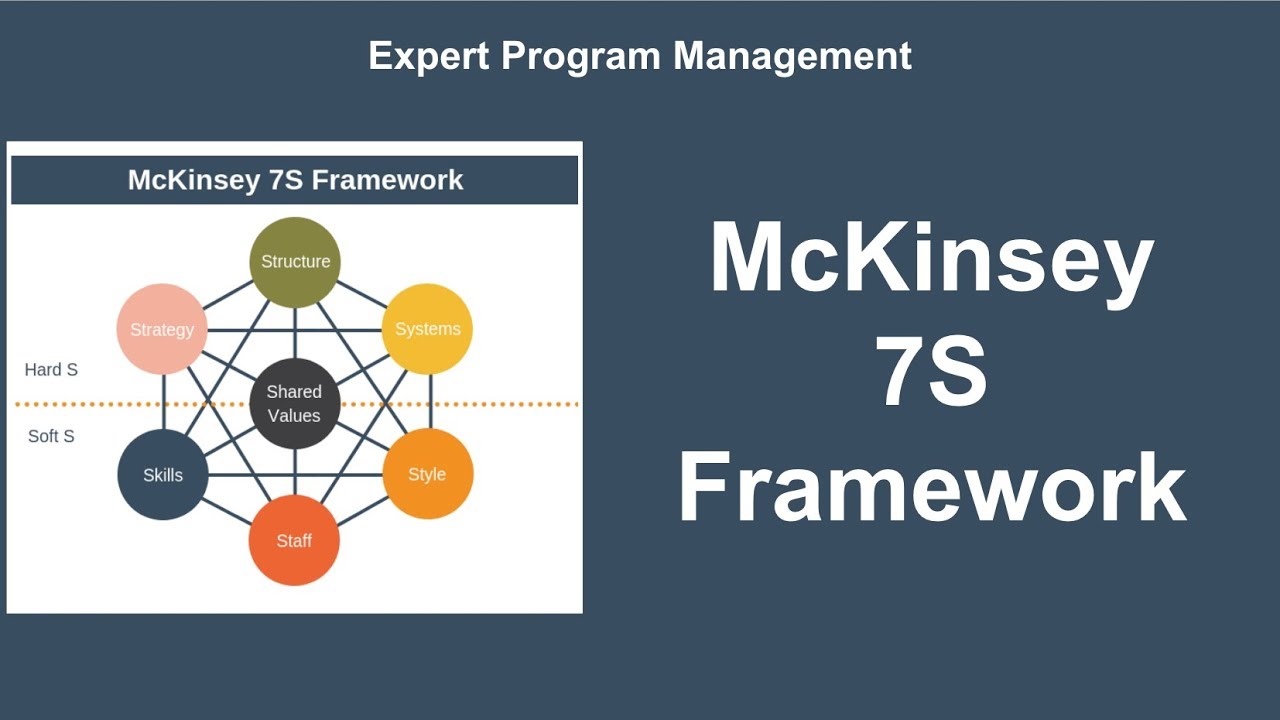 Expert Program Management

McKinsey 7S Framework

Structure

Strategy

Systems

Hard S

Shared Values

Soft S

Skills

Style

Staff

McKinsey 7S Framework